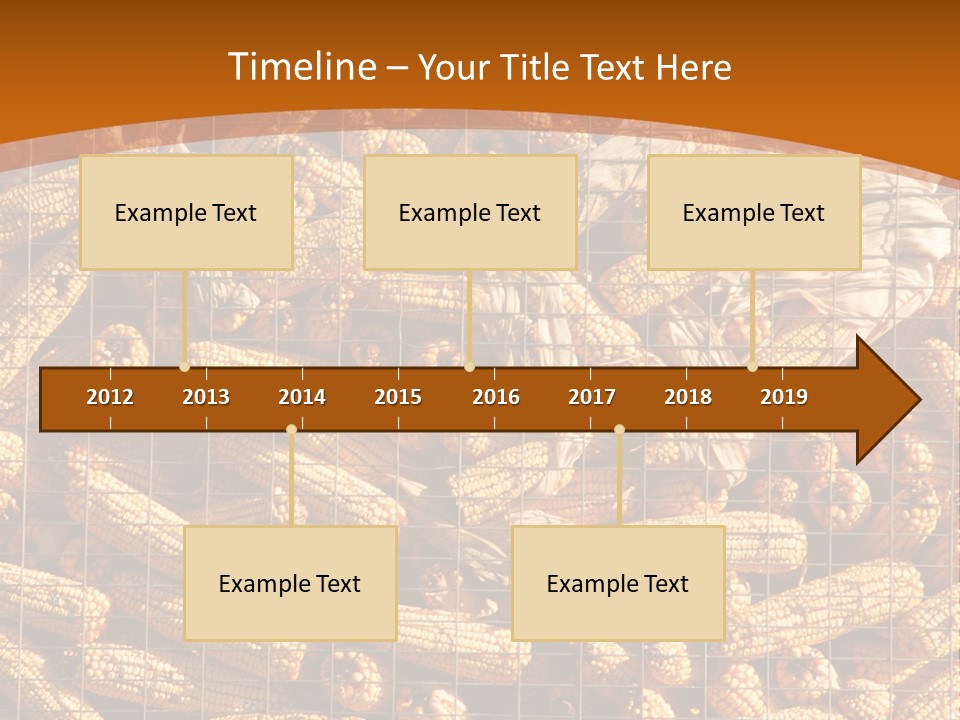 Timeline – Your Title Text Here

Example Text

Example Text

Example Text

2012 2013 2014 2015 2016 2017 2018 2019

Example Text

Example Text